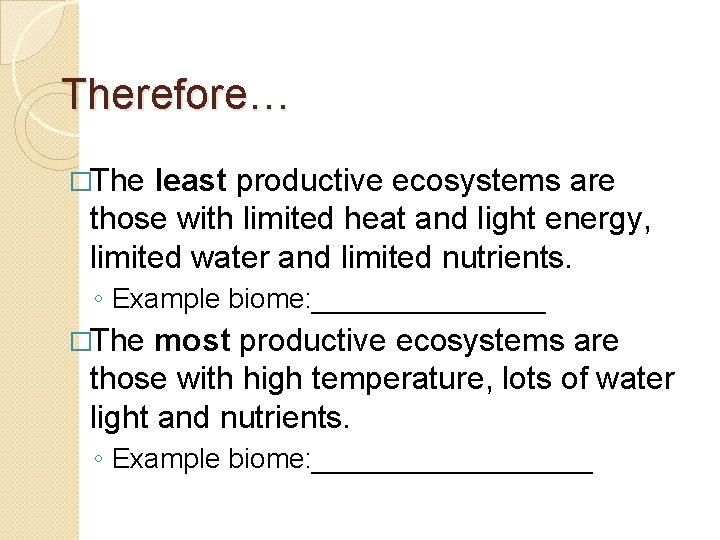 Therefore…

□The least productive ecosystems are those with limited heat and light energy, limited water and limited nutrients.

◦ Example biome:_______________

□The most productive ecosystems are those with high temperature, lots of water light and nutrients.

◦ Example biome:__________________